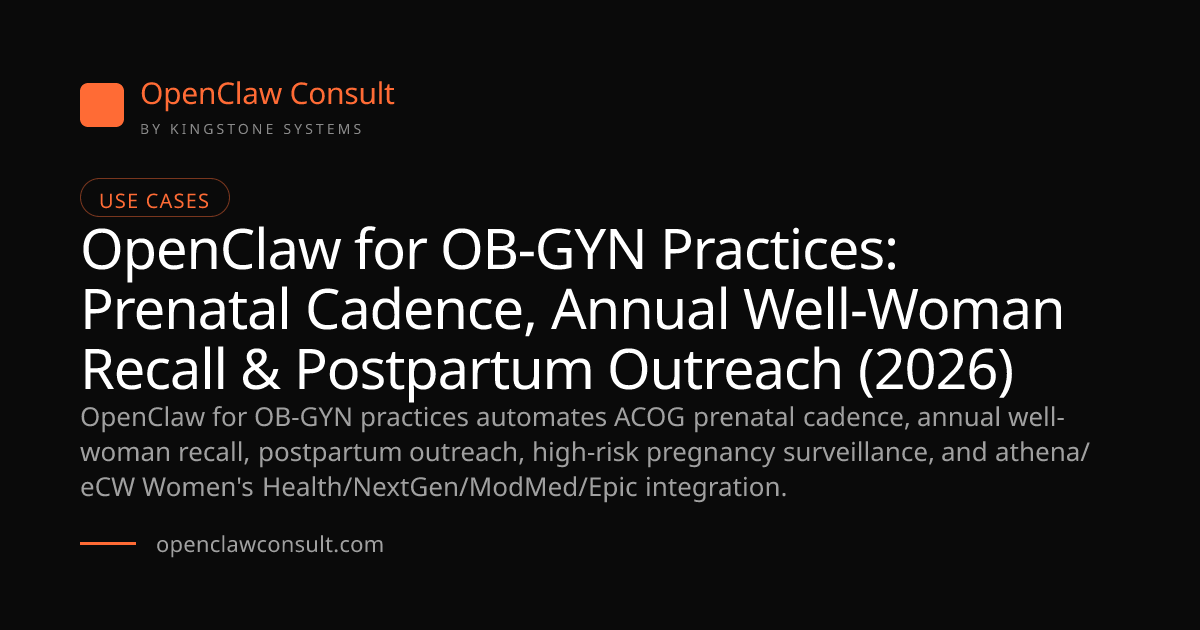 OpenClaw Consult
BY KINGSTONE SYSTEMS

USE CASES

OpenClaw for OB-GYN Practices: Prenatal Cadence, Annual Well-Woman Recall & Postpartum Outreach (2026)

OpenClaw for OB-GYN practices automates ACOG prenatal cadence, annual well-woman recall, postpartum outreach, high-risk pregnancy surveillance, and athena/eCW Women's Health/NextGen/ModMed/Epic integration.

openclawconsult.com